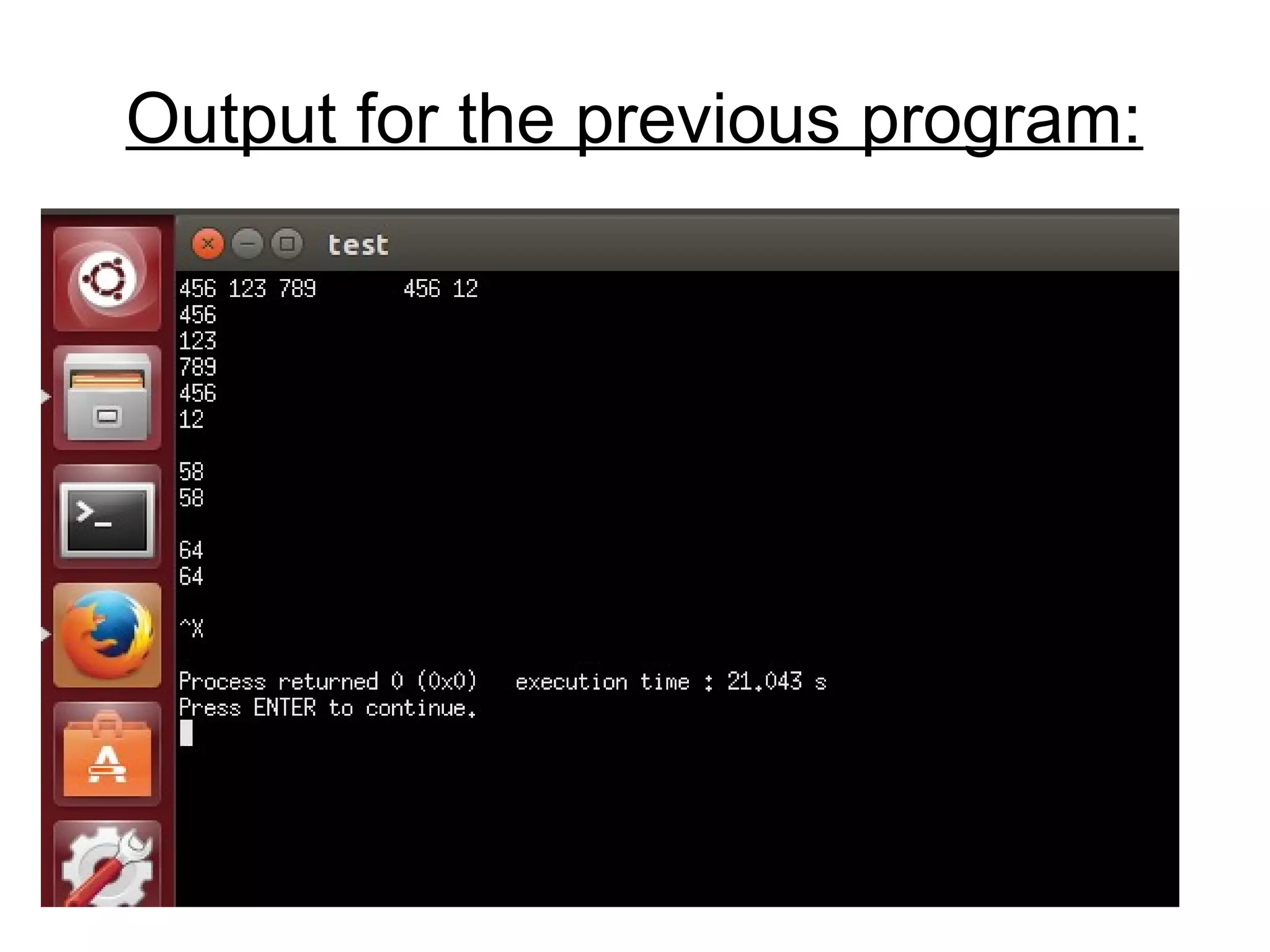 Output for the previous program:

test

456 123 789      456 12
456
123
789
456
12

58
58

64
64

^X

Process returned 0 (0x0)   execution time : 21.043 s
Press ENTER to continue.